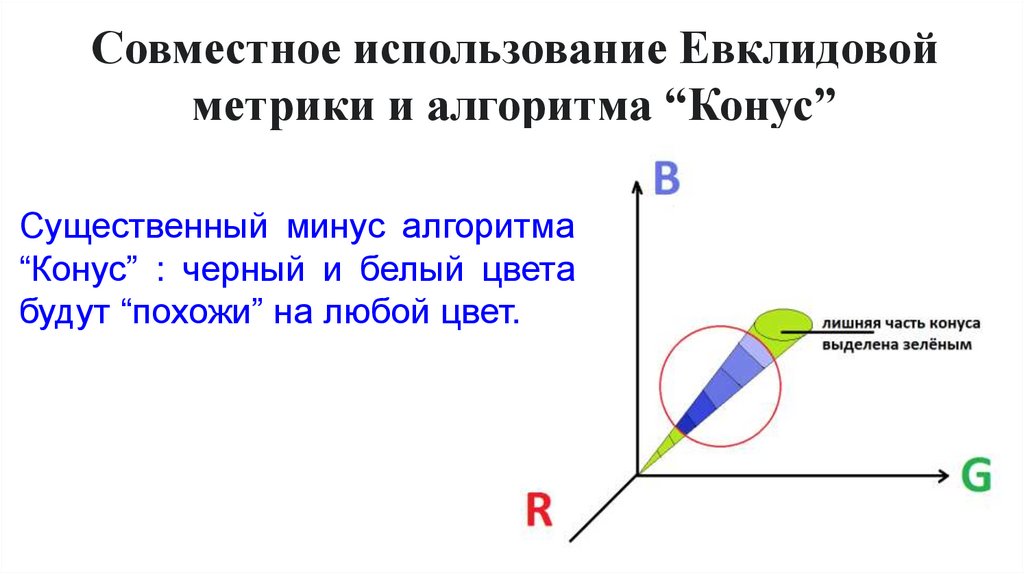 Совместное использование Евклидовой метрики и алгоритма “Конус”

Существенный минус алгоритма “Конус” : черный и белый цвета будут “похожи” на любой цвет.

B

лишняя часть конуса выделена зелёным

G

R